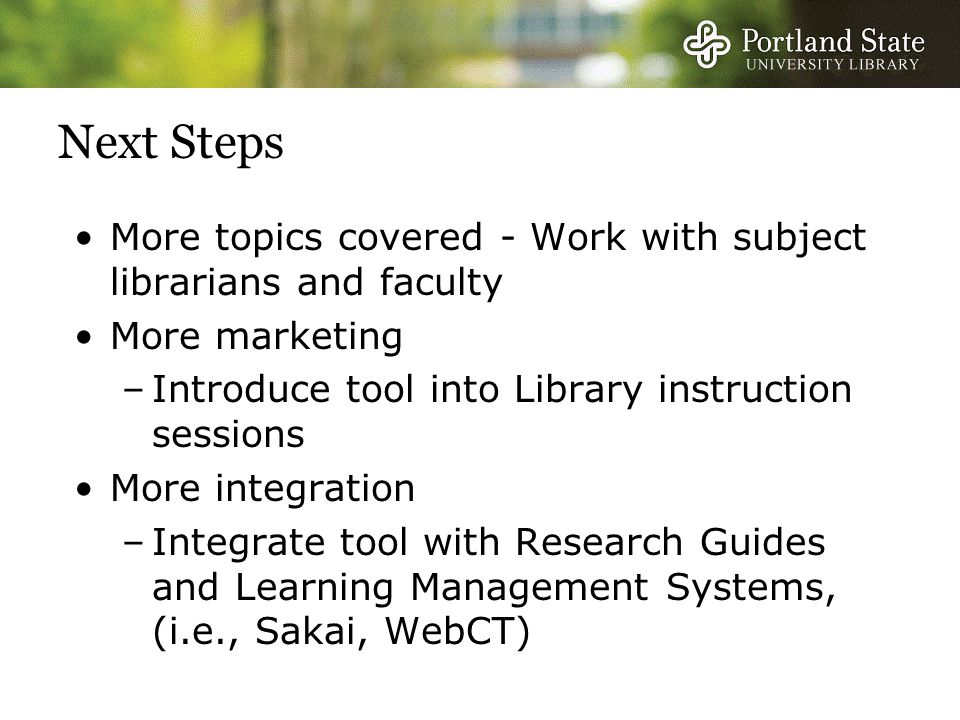 Portland State
UNIVERSITY LIBRARY

Next Steps

• More topics covered - Work with subject librarians and faculty
• More marketing
– Introduce tool into Library instruction sessions
• More integration
– Integrate tool with Research Guides and Learning Management Systems, (i.e., Sakai, WebCT)